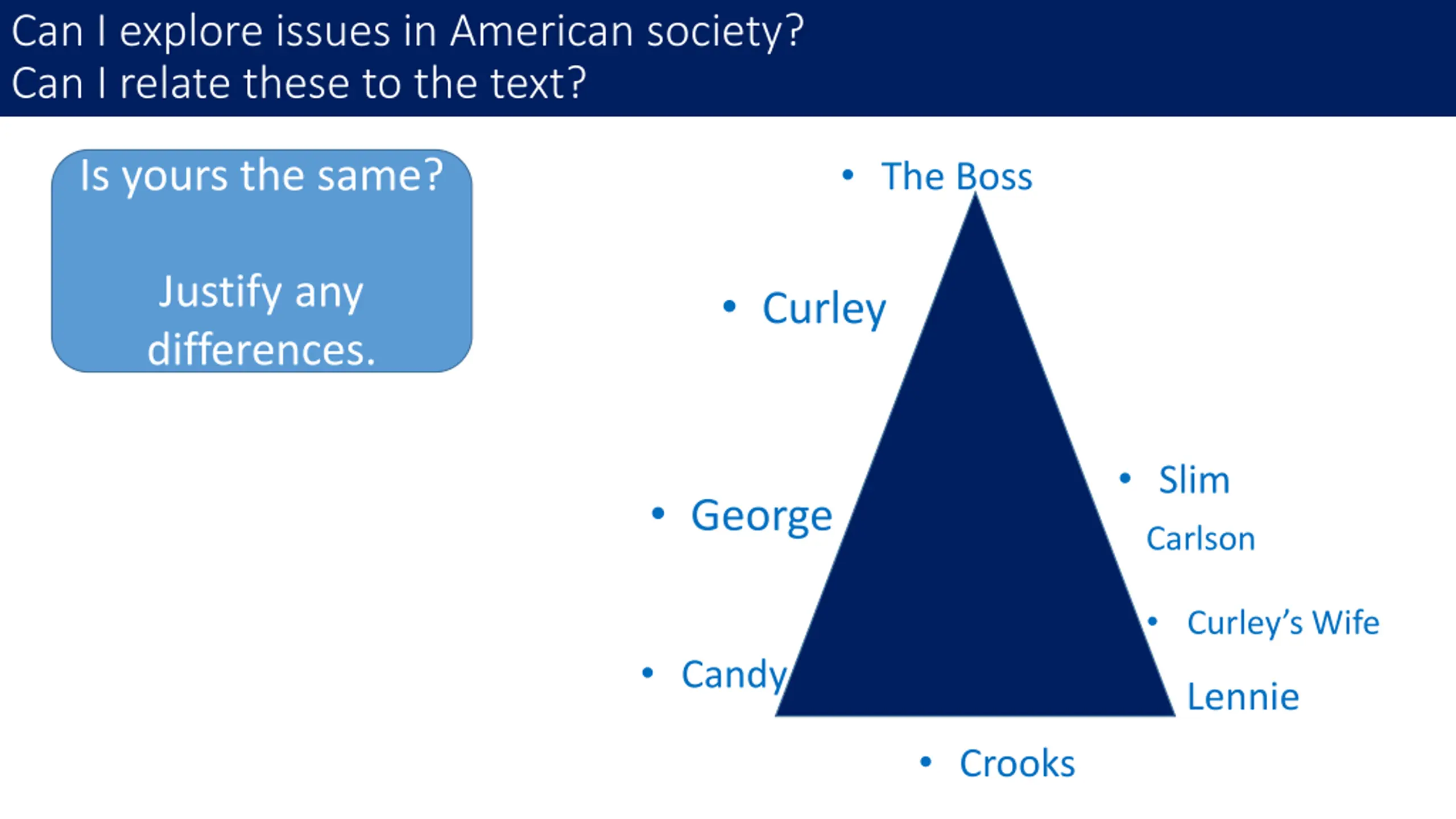 Can I explore issues in American society?
Can I relate these to the text?

Is yours the same?

Justify any differences.

• The Boss

• Curley

• Slim

Carlson

• George

• Curley's Wife

• Candy

Lennie

• Crooks